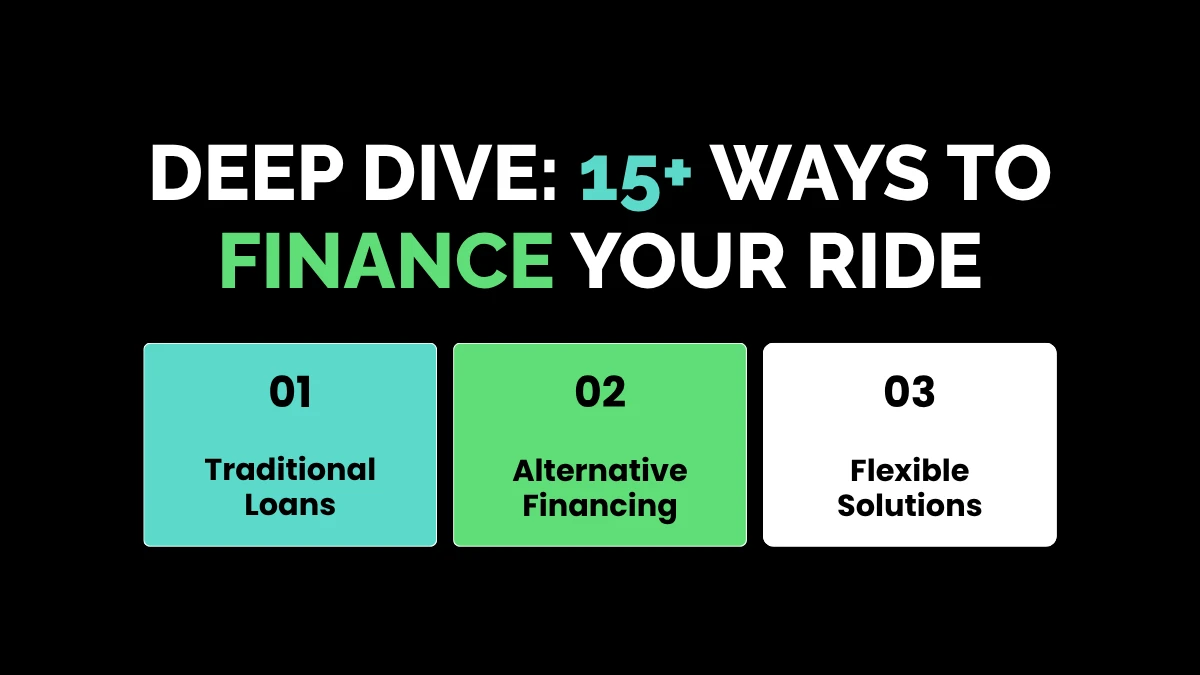 DEEP DIVE: 15+ WAYS TO FINANCE YOUR RIDE

01

Traditional Loans

02

Alternative Financing

03

Flexible Solutions